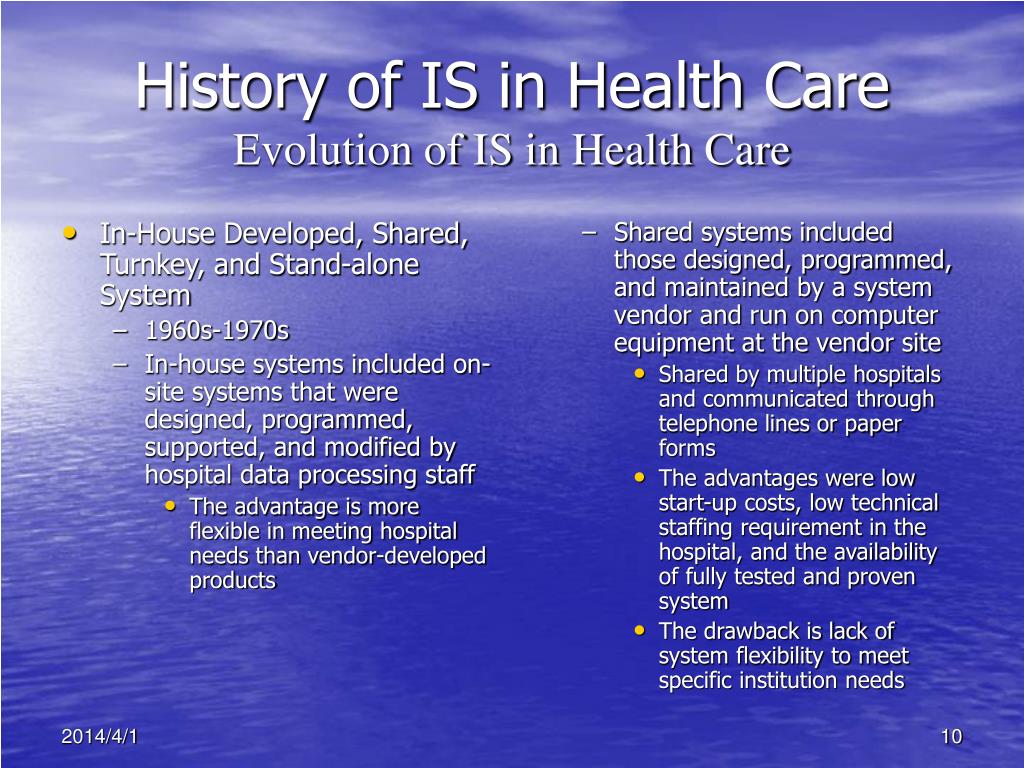 History of IS in Health Care
Evolution of IS in Health Care

• In-House Developed, Shared, Turnkey, and Stand-alone System
– 1960s-1970s
– In-house systems included on-site systems that were designed, programmed, supported, and modified by hospital data processing staff
• The advantage is more flexible in meeting hospital needs than vendor-developed products

– Shared systems included those designed, programmed, and maintained by a system vendor and run on computer equipment at the vendor site
• Shared by multiple hospitals and communicated through telephone lines or paper forms
• The advantages were low start-up costs, low technical staffing requirement in the hospital, and the availability of fully tested and proven system
• The drawback is lack of system flexibility to meet specific institution needs

2014/4/1

10